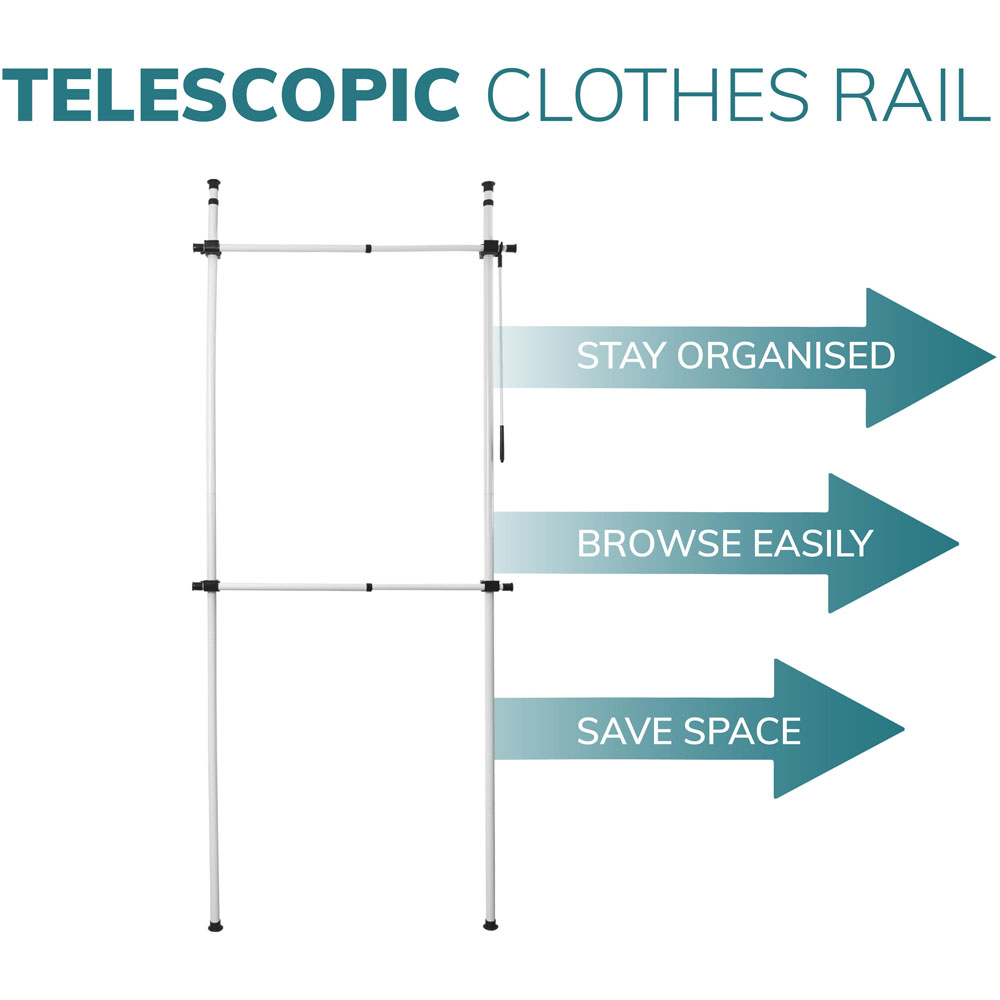 TELESCOPIC CLOTHES RAIL

STAY ORGANISED

BROWSE EASILY

SAVE SPACE